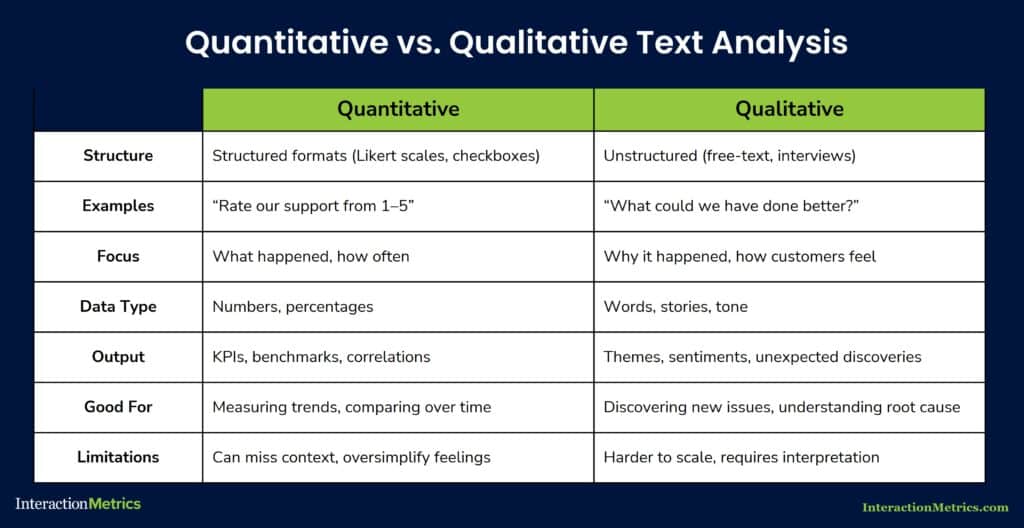 Quantitative vs. Qualitative Text Analysis

| | Quantitative | Qualitative |
|---|---|---|
| Structure | Structured formats (Likert scales, checkboxes) | Unstructured (free-text, interviews) |
| Examples | “Rate our support from 1–5” | “What could we have done better?” |
| Focus | What happened, how often | Why it happened, how customers feel |
| Data Type | Numbers, percentages | Words, stories, tone |
| Output | KPIs, benchmarks, correlations | Themes, sentiments, unexpected discoveries |
| Good For | Measuring trends, comparing over time | Discovering new issues, understanding root cause |
| Limitations | Can miss context, oversimplify feelings | Harder to scale, requires interpretation |

InteractionMetrics

InteractionMetrics.com